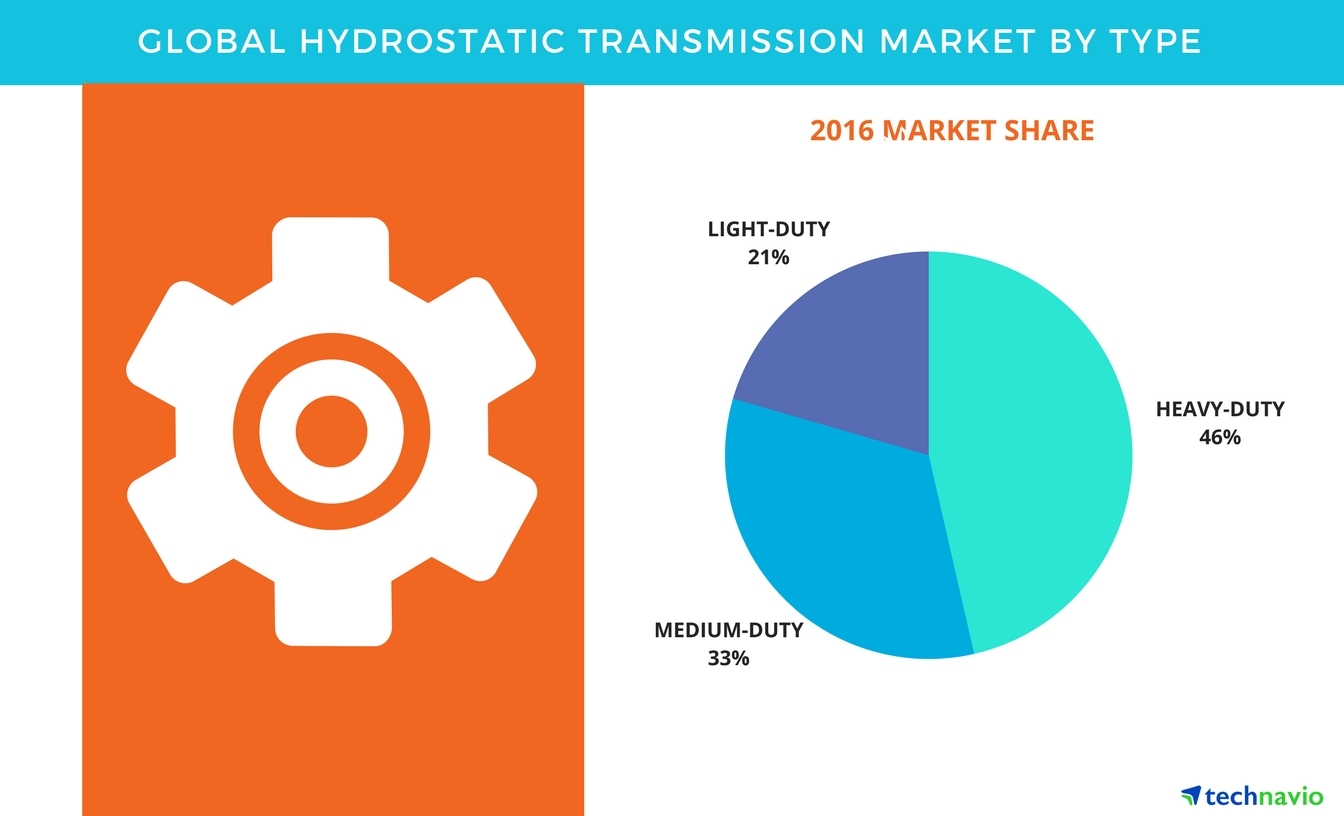 GLOBAL HYDROSTATIC TRANSMISSION MARKET BY TYPE

2016 MARKET SHARE

LIGHT-DUTY
21%

HEAVY-DUTY
46%

MEDIUM-DUTY
33%

technavio